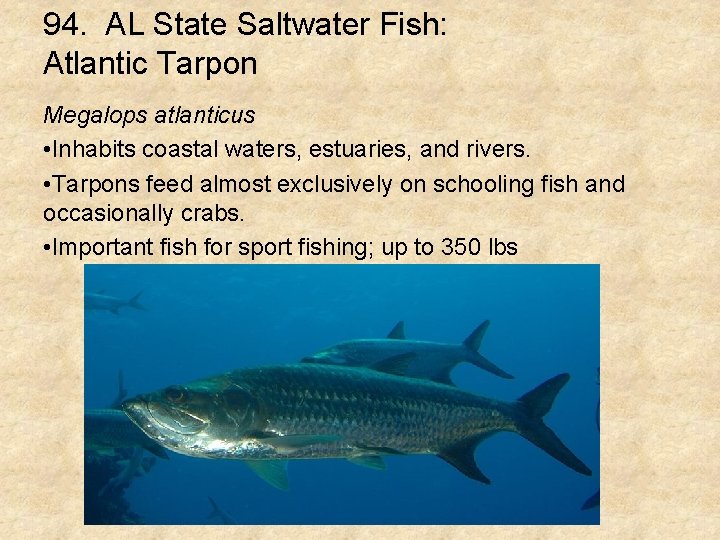 94. AL State Saltwater Fish: Atlantic Tarpon

Megalops atlanticus

•Inhabits coastal waters, estuaries, and rivers.

•Tarpons feed almost exclusively on schooling fish and occasionally crabs.

•Important fish for sport fishing; up to 350 lbs